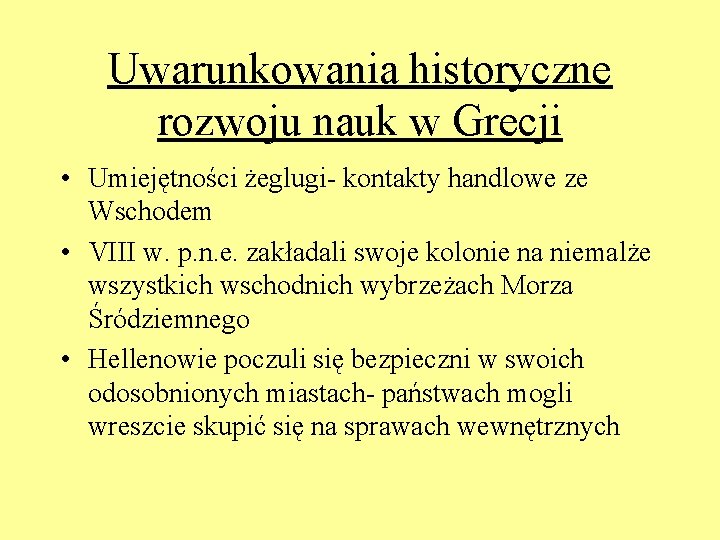 Uwarunkowania historyczne rozwoju nauk w Grecji

• Umiejętności żeglugi- kontakty handlowe ze Wschodem

• VIII w. p.n.e. zakładali swoje kolonie na niemalże wszystkich wschodnich wybrzeżach Morza Śródziemnego

• Hellenowie poczuli się bezpieczni w swoich odosobnionych miastach- państwach mogli wreszcie skupić się na sprawach wewnętrznych